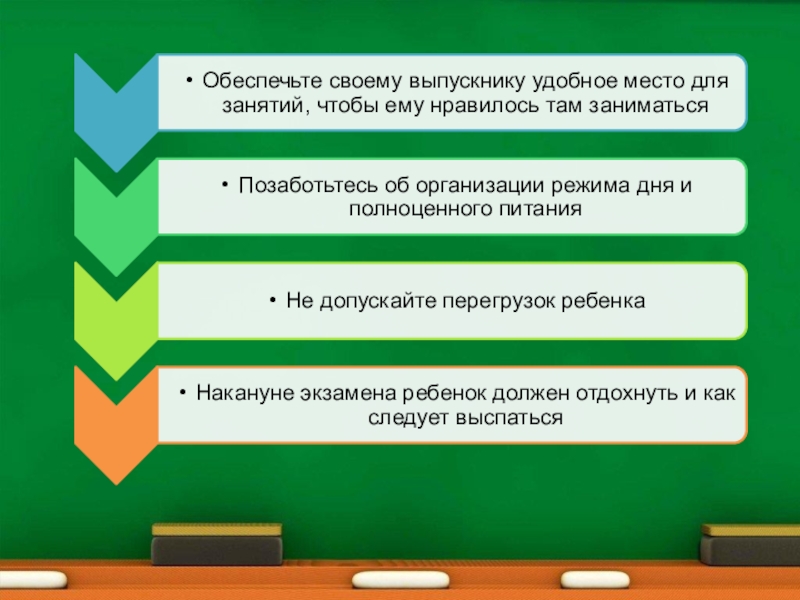 • Обеспечьте своему выпускнику удобное место для занятий, чтобы ему нравилось там заниматься

• Позаботьтесь об организации режима дня и полноценного питания

• Не допускайте перегрузок ребенка

• Накануне экзамена ребенок должен отдохнуть и как следует выспаться